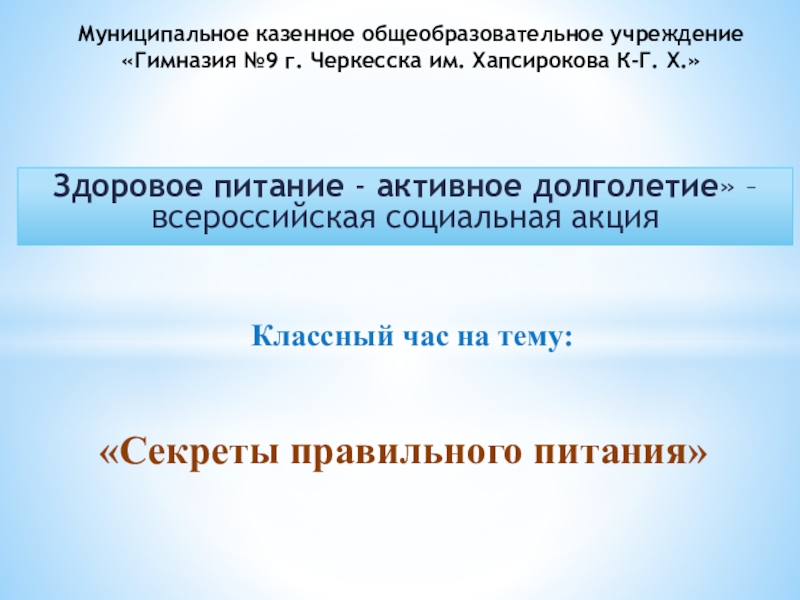 Муниципальное казенное общеобразовательное учреждение «Гимназия №9 г. Черкесска им. Хапсирокова К-Г. Х.»

Здоровое питание - активное долголетие» – всероссийская социальная акция

Классный час на тему:

«Секреты правильного питания»